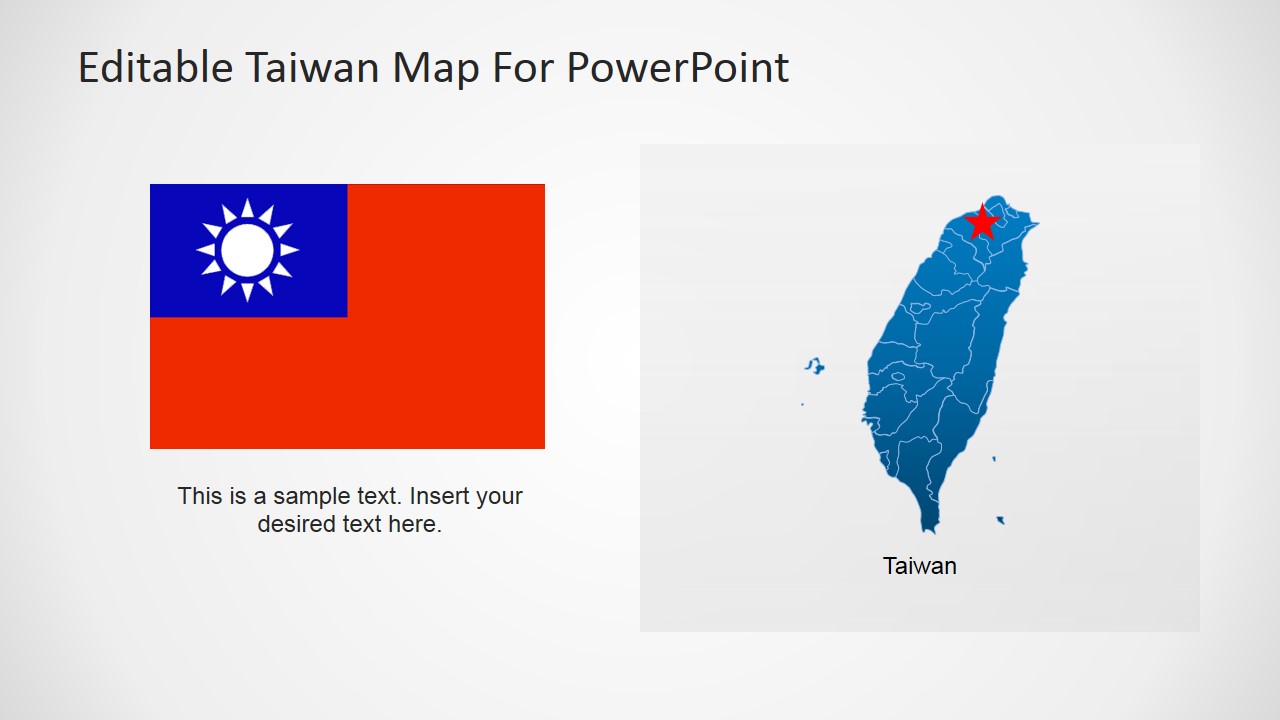 Editable Taiwan Map For PowerPoint

This is a sample text. Insert your desired text here.

Taiwan